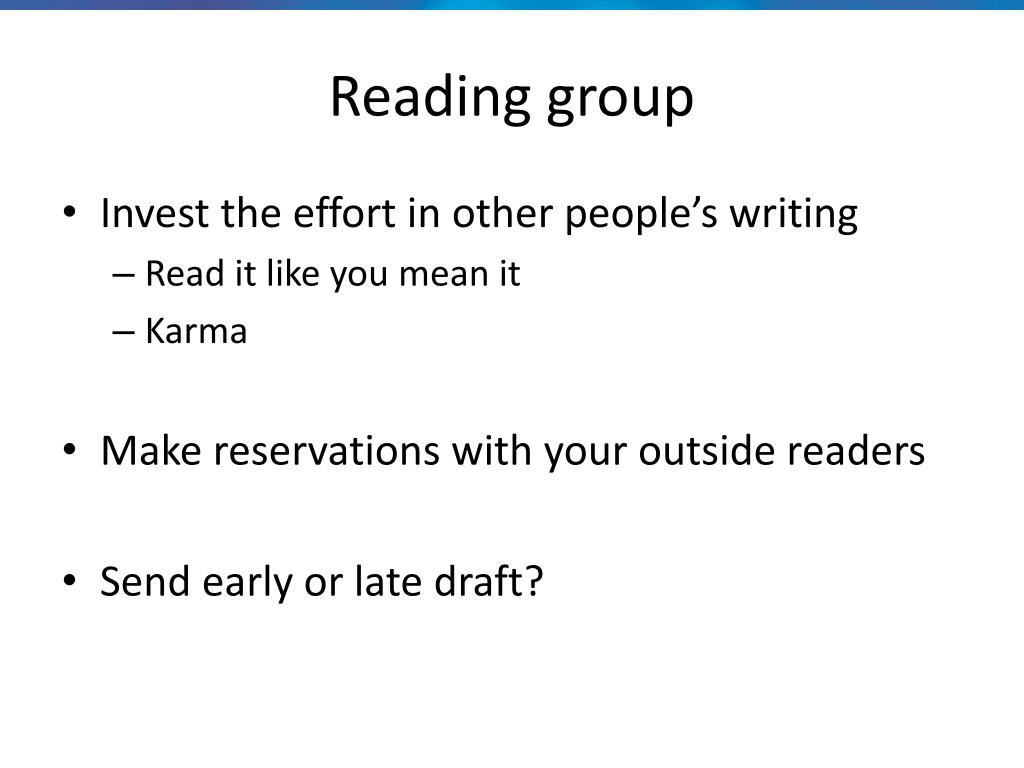 Reading group

• Invest the effort in other people’s writing
– Read it like you mean it
– Karma

• Make reservations with your outside readers

• Send early or late draft?